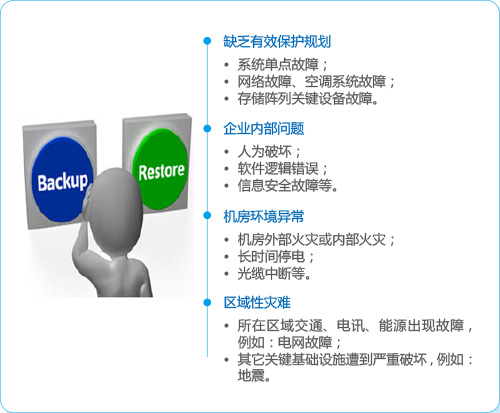 Backup

Restore

缺乏有效保护规划

• 系统单点故障；
• 网络故障、空调系统故障；
• 存储阵列关键设备故障。

企业内部问题

• 人为破坏；
• 软件逻辑错误；
• 信息安全故障等。

机房环境异常

• 机房外部火灾或内部火灾；
• 长时间停电；
• 光缆中断等。

区域性灾难

• 所在区域交通、电讯、能源出现故障，例如：电网故障；
• 其它关键基础设施遭到严重破坏，例如：地震。